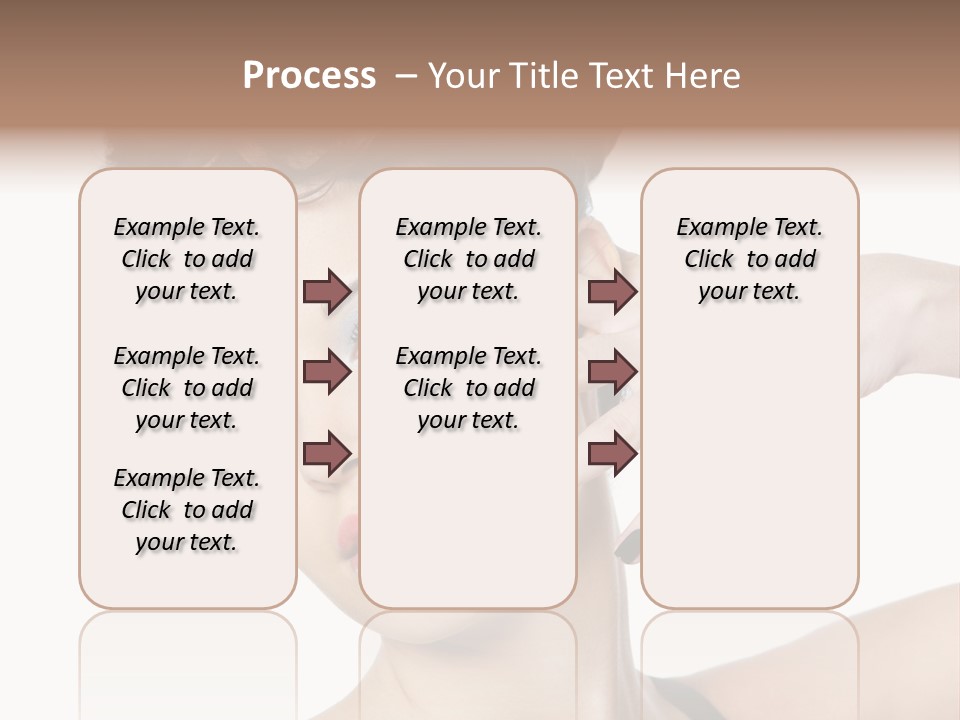 Process – Your Title Text Here

Example Text. Click to add your text.

Example Text. Click to add your text.

Example Text. Click to add your text.

Example Text. Click to add your text.

Example Text. Click to add your text.

Example Text. Click to add your text.